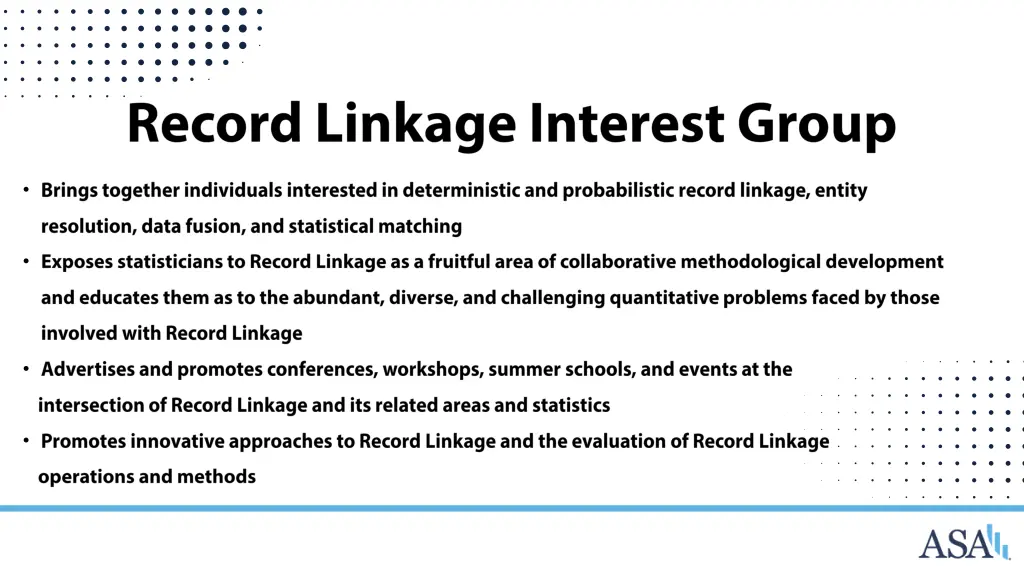 Record Linkage Interest Group

• Brings together individuals interested in deterministic and probabilistic record linkage, entity resolution, data fusion, and statistical matching

• Exposes statisticians to Record Linkage as a fruitful area of collaborative methodological development and educates them as to the abundant, diverse, and challenging quantitative problems faced by those involved with Record Linkage

• Advertises and promotes conferences, workshops, summer schools, and events at the intersection of Record Linkage and its related areas and statistics

• Promotes innovative approaches to Record Linkage and the evaluation of Record Linkage operations and methods

ASA